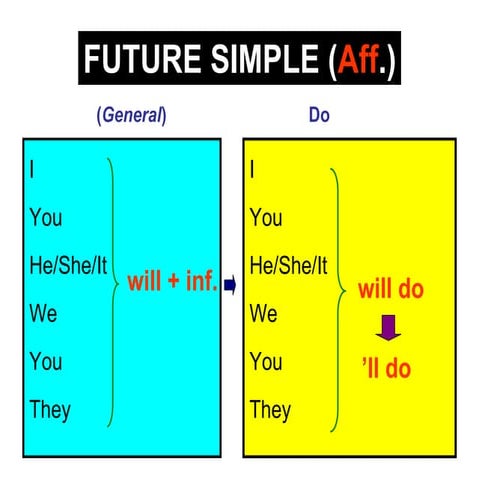 FUTURE SIMPLE (Aff.)

(General)

I
You
He/She/It
We
You
They

will + inf.

Do

I
You
He/She/It
We
You
They

will do

'll do